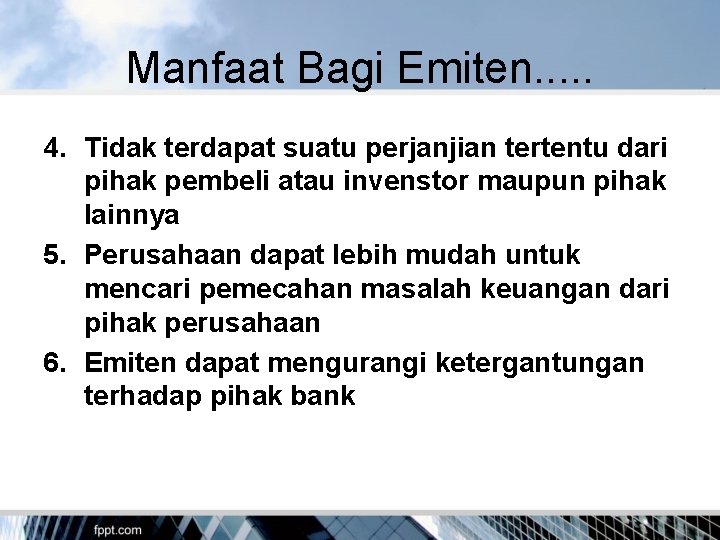 Manfaat Bagi Emiten.....

4. Tidak terdapat suatu perjanjian tertentu dari pihak pembeli atau invenstor maupun pihak lainnya
5. Perusahaan dapat lebih mudah untuk mencari pemecahan masalah keuangan dari pihak perusahaan
6. Emiten dapat mengurangi ketergantungan terhadap pihak bank

fppt.com